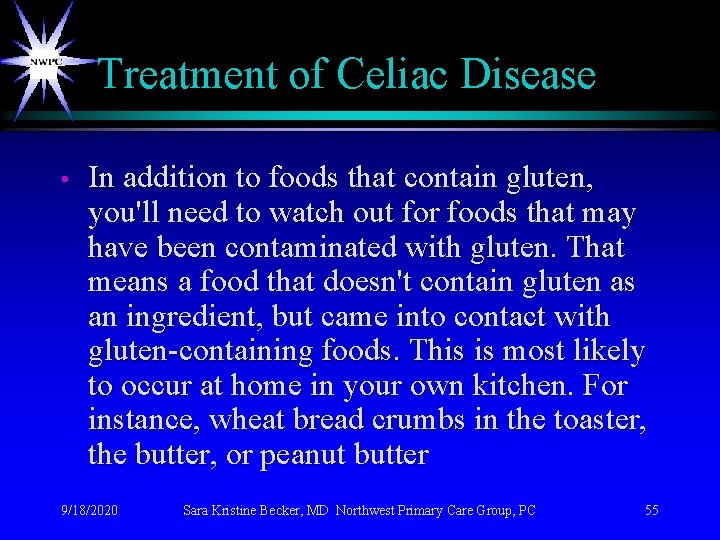 NWPC

Treatment of Celiac Disease

• In addition to foods that contain gluten, you'll need to watch out for foods that may have been contaminated with gluten. That means a food that doesn't contain gluten as an ingredient, but came into contact with gluten-containing foods. This is most likely to occur at home in your own kitchen. For instance, wheat bread crumbs in the toaster, the butter, or peanut butter

9/18/2020 Sara Kristine Becker, MD Northwest Primary Care Group, PC 55